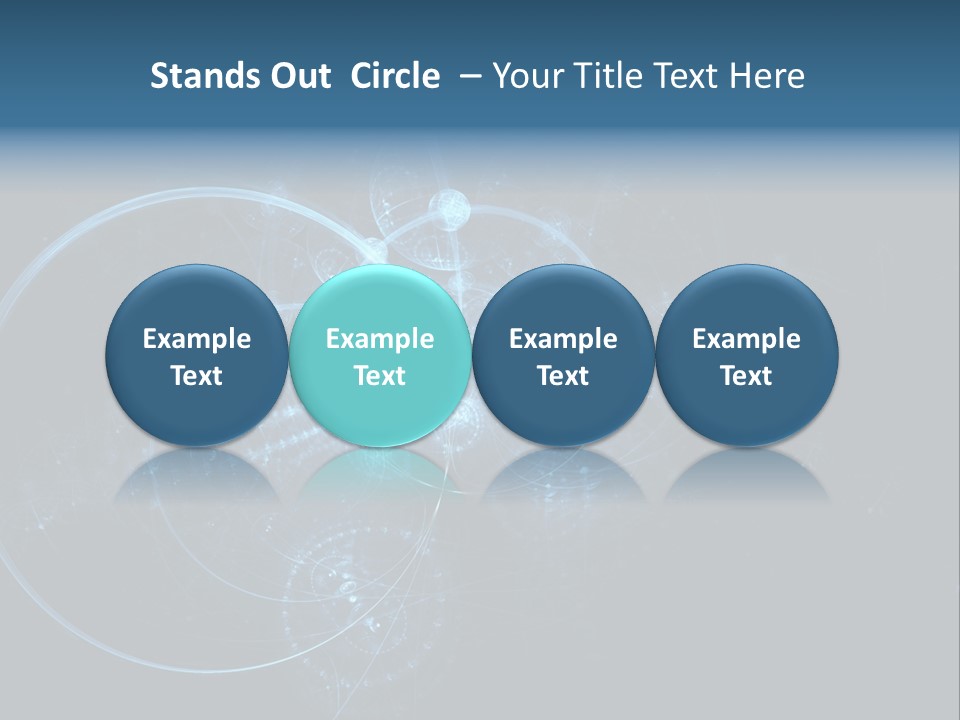 Stands Out Circle – Your Title Text Here

Example Text

Example Text

Example Text

Example Text